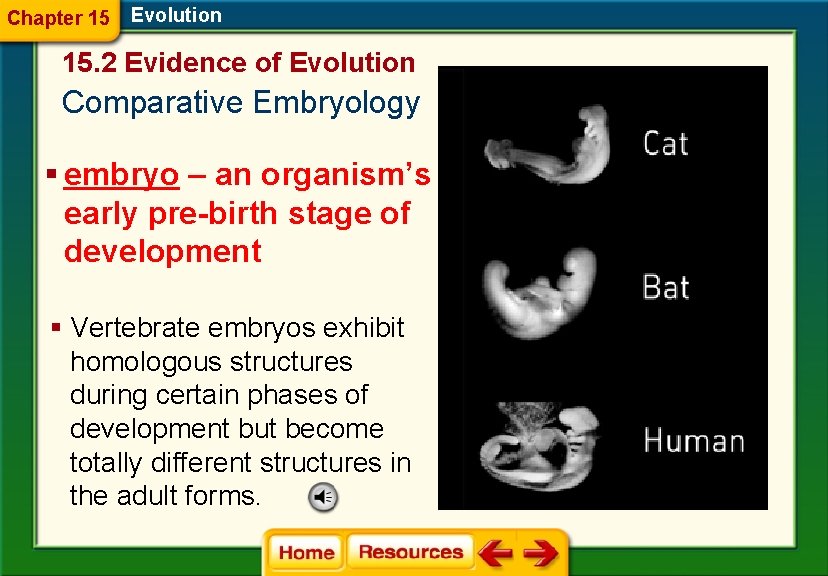 Chapter 15 Evolution

15.2 Evidence of Evolution

Comparative Embryology

▪ embryo – an organism's early pre-birth stage of development

▪ Vertebrate embryos exhibit homologous structures during certain phases of development but become totally different structures in the adult forms.

Cat

Bat

Human

Home Resources